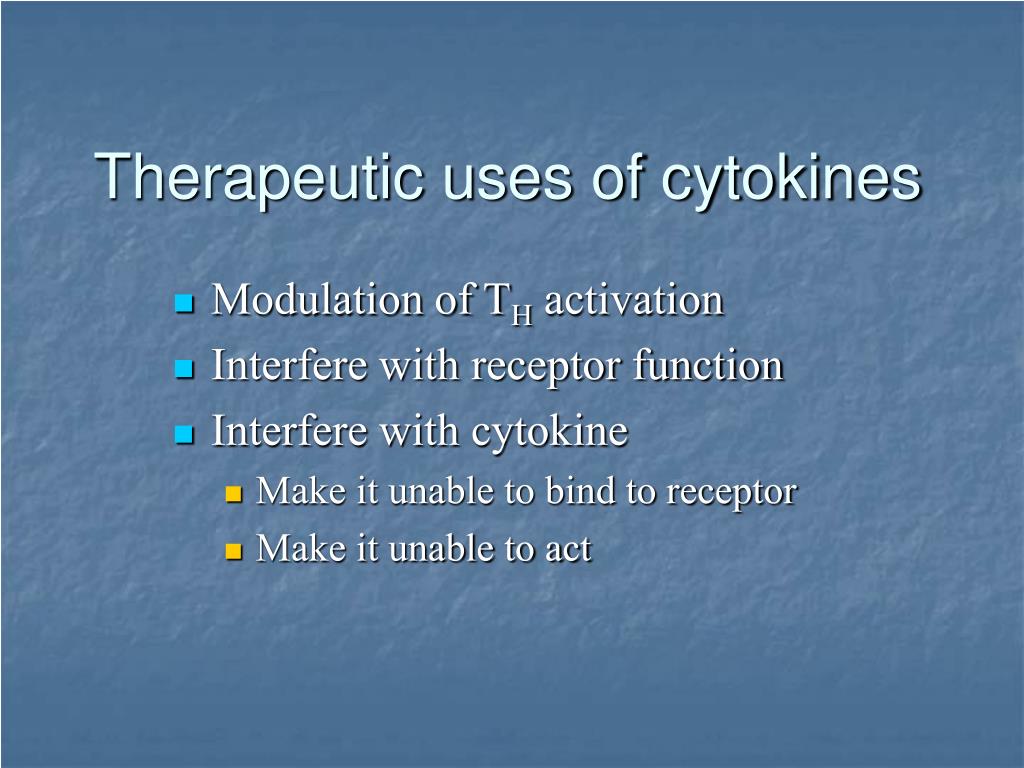 Therapeutic uses of cytokines

- Modulation of $T_H$ activation
- Interfere with receptor function
- Interfere with cytokine
  - Make it unable to bind to receptor
  - Make it unable to act